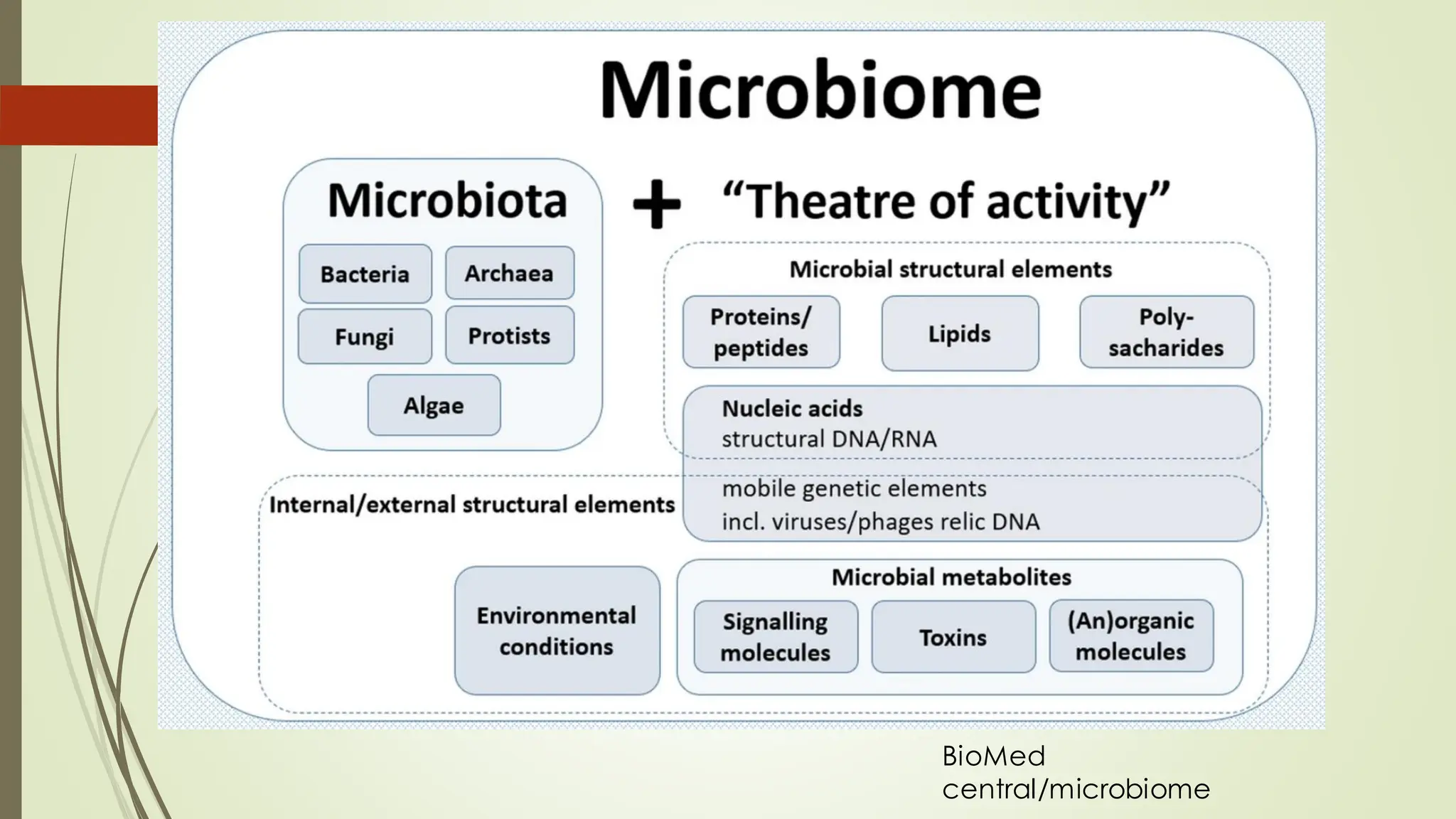 Microbiome

Microbiota

Bacteria

Archaea

Fungi

Protists

Algae

+ "Theatre of activity"

Microbial structural elements

Proteins/ peptides

Lipids

Poly-sacharides

Nucleic acids
structural DNA/RNA

mobile genetic elements
incl. viruses/phages relic DNA

Internal/external structural elements

Environmental conditions

Microbial metabolites

Signalling molecules

Toxins

(An)organic molecules

BioMed central/microbiome